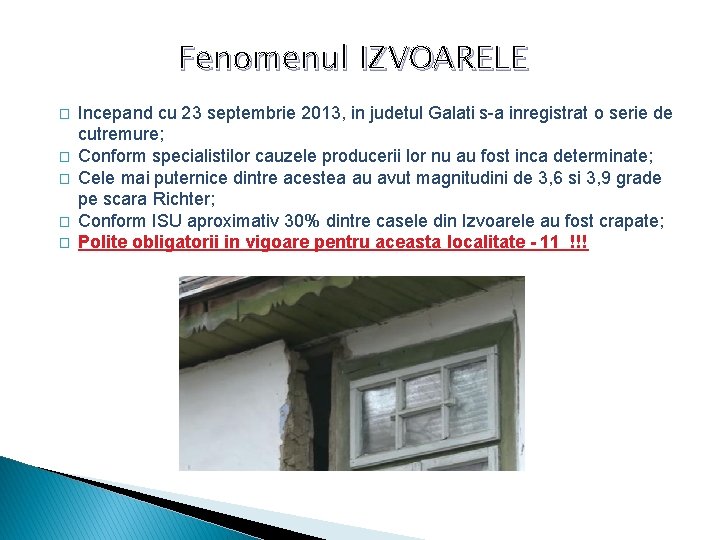 Fenomenul IZVOARELE

□ Incepand cu 23 septembrie 2013, in judetul Galati s-a inregistrat o serie de cutremure;
□ Conform specialistilor cauzele producerii lor nu au fost inca determinate;
□ Cele mai puternice dintre acestea au avut magnitudini de 3,6 si 3,9 grade pe scara Richter;
□ Conform ISU aproximativ 30% dintre casele din Izvoarele au fost crapate;
□ Polite obligatorii in vigoare pentru aceasta localitate - 11 !!!